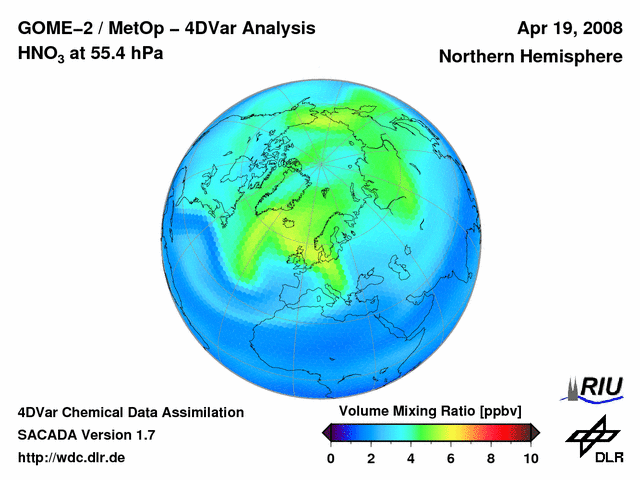 GOME–2 / MetOp – 4DVar Analysis
$HNO_3$ at 55.4 hPa

Apr 19, 2008
Northern Hemisphere

4DVar Chemical Data Assimilation
SACADA Version 1.7
http://wdc.dlr.de

Volume Mixing Ratio [ppbv]
0 2 4 6 8 10

RIU

DLR